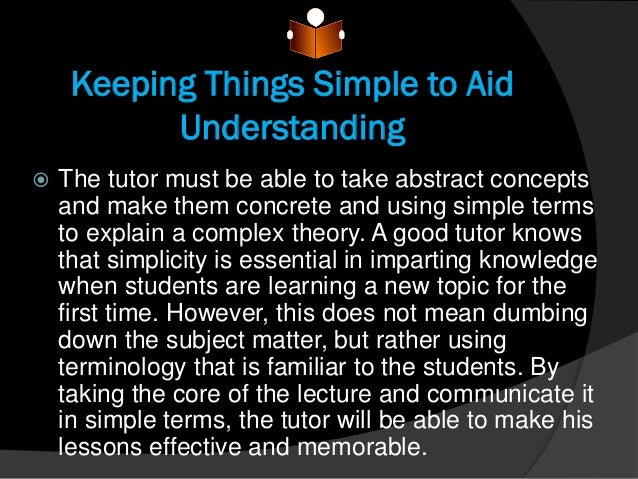 Keeping Things Simple to Aid Understanding

The tutor must be able to take abstract concepts and make them concrete and using simple terms to explain a complex theory. A good tutor knows that simplicity is essential in imparting knowledge when students are learning a new topic for the first time. However, this does not mean dumbing down the subject matter, but rather using terminology that is familiar to the students. By taking the core of the lecture and communicate it in simple terms, the tutor will be able to make his lessons effective and memorable.